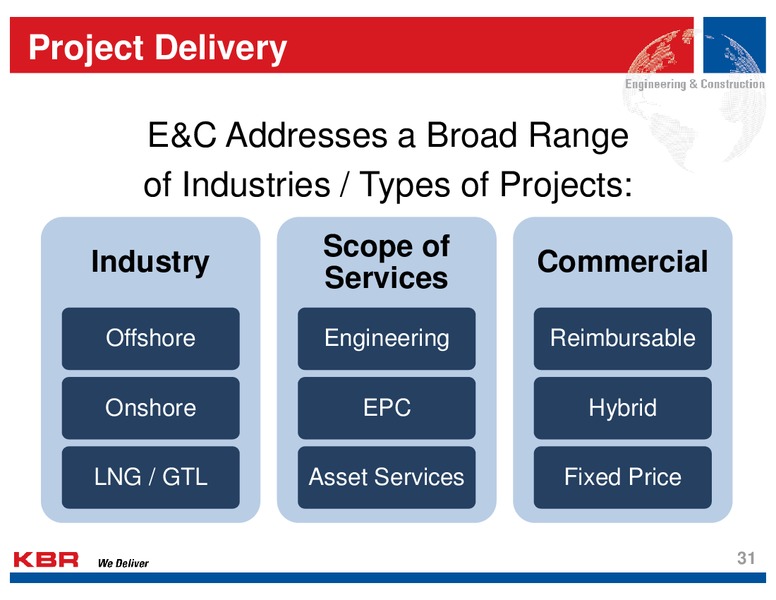 Project Delivery

Engineering & Construction

E&C Addresses a Broad Range of Industries / Types of Projects:

Industry

Offshore

Onshore

LNG / GTL

Scope of Services

Engineering

EPC

Asset Services

Commercial

Reimbursable

Hybrid

Fixed Price

KBR We Deliver

31